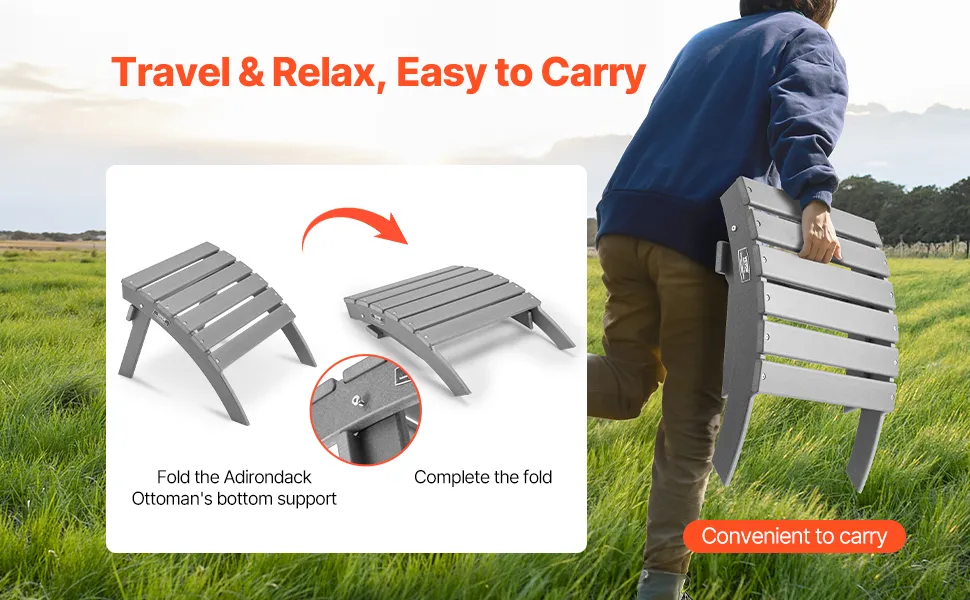 Travel & Relax, Easy to Carry

Fold the Adirondack Ottoman's bottom support

Complete the fold

Convenient to carry